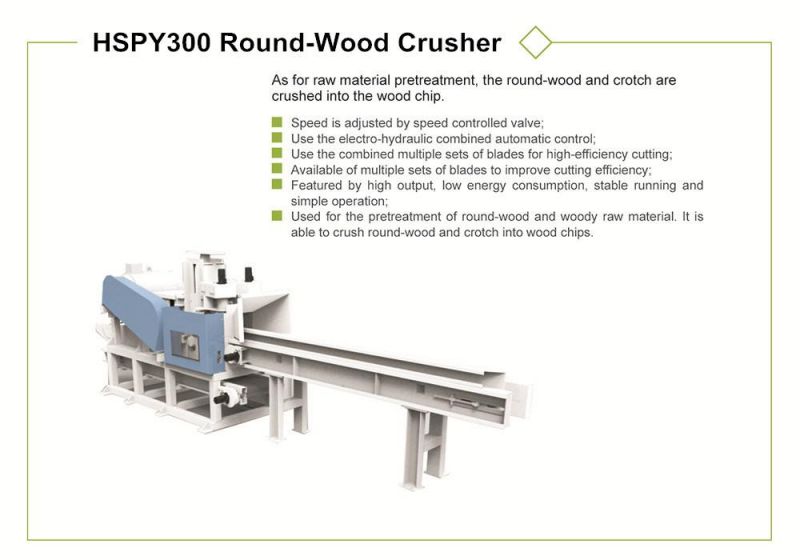 HSPY300 Round-Wood Crusher

As for raw material pretreatment, the round-wood and crotch are crushed into the wood chip.

Speed is adjusted by speed controlled valve;
Use the electro-hydraulic combined automatic control;
Use the combined multiple sets of blades for high-efficiency cutting;
Available of multiple sets of blades to improve cutting efficiency;
Featured by high output, low energy consumption, stable running and simple operation;
Used for the pretreatment of round-wood and woody raw material. It is able to crush round-wood and crotch into wood chips.